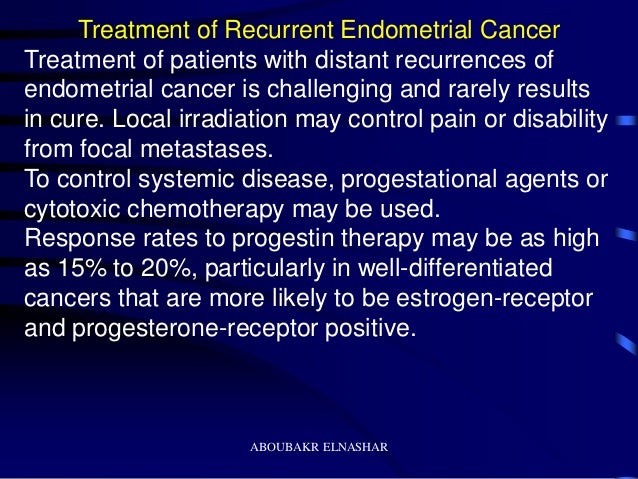 Treatment of Recurrent Endometrial Cancer

Treatment of patients with distant recurrences of endometrial cancer is challenging and rarely results in cure. Local irradiation may control pain or disability from focal metastases.

To control systemic disease, progestational agents or cytotoxic chemotherapy may be used.

Response rates to progestin therapy may be as high as 15% to 20%, particularly in well-differentiated cancers that are more likely to be estrogen-receptor and progesterone-receptor positive.

ABOUBAKR ELNASHAR